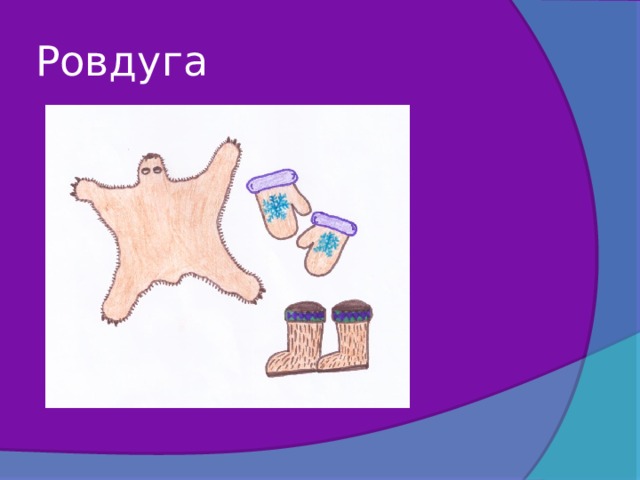 Ровдуга